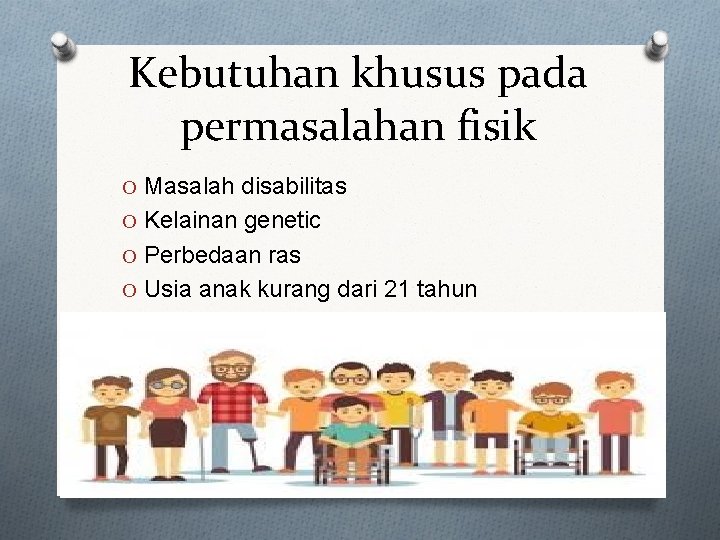 Kebutuhan khusus pada permasalahan fisik

O Masalah disabilitas
O Kelainan genetic
O Perbedaan ras
O Usia anak kurang dari 21 tahun